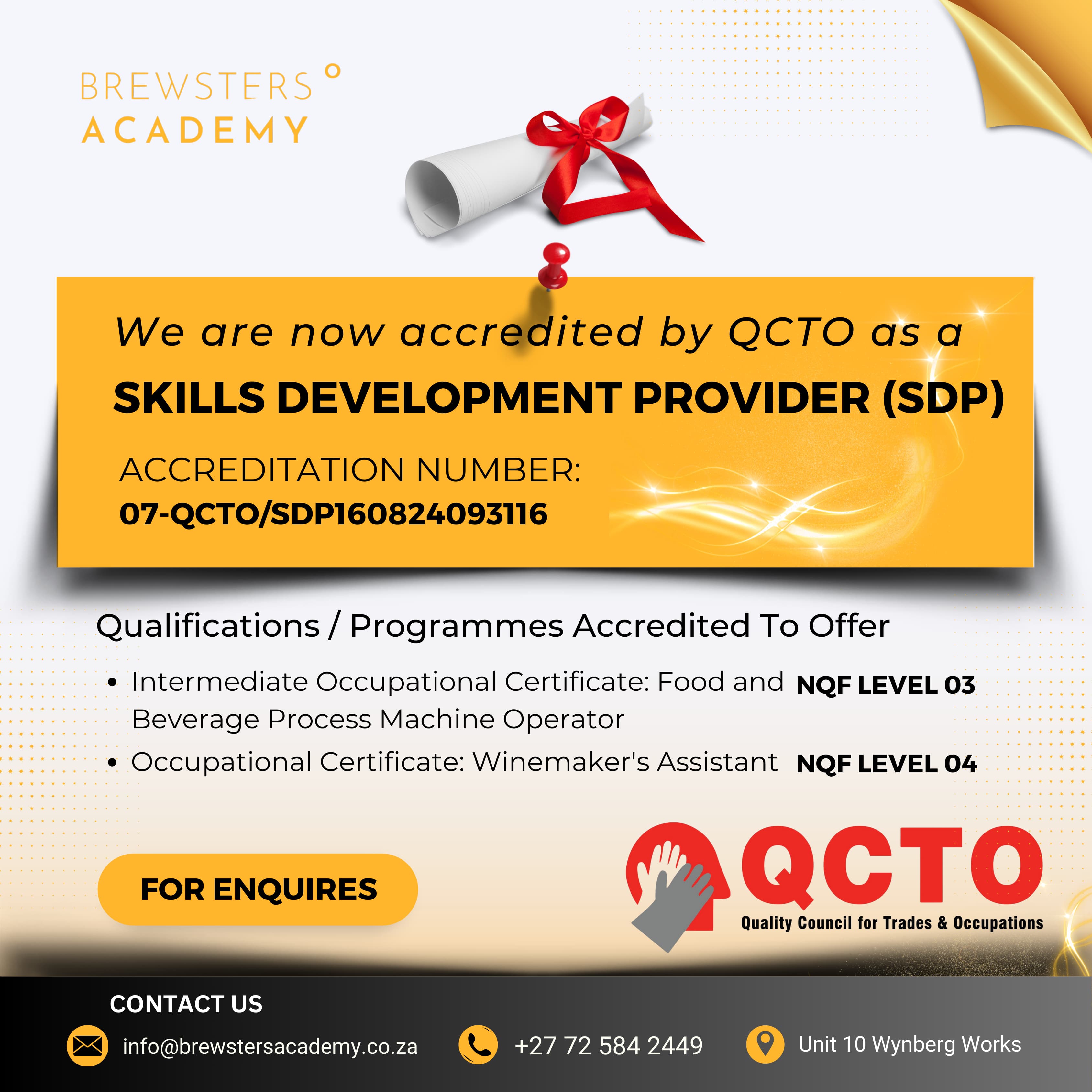 BREWSTERS
ACADEMY

We are now accredited by QCTO as a
SKILLS DEVELOPMENT PROVIDER (SDP)

ACCREDITATION NUMBER:
07-QCTO/SDP160824093116

Qualifications / Programmes Accredited To Offer

• Intermediate Occupational Certificate: Food and Beverage Process Machine Operator NQF LEVEL 03
• Occupational Certificate: Winemaker's Assistant NQF LEVEL 04

FOR ENQUIRES

QCTO
Quality Council for Trades & Occupations

CONTACT US

info@brewstersacademy.co.za
+27 72 584 2449
Unit 10 Wynberg Works